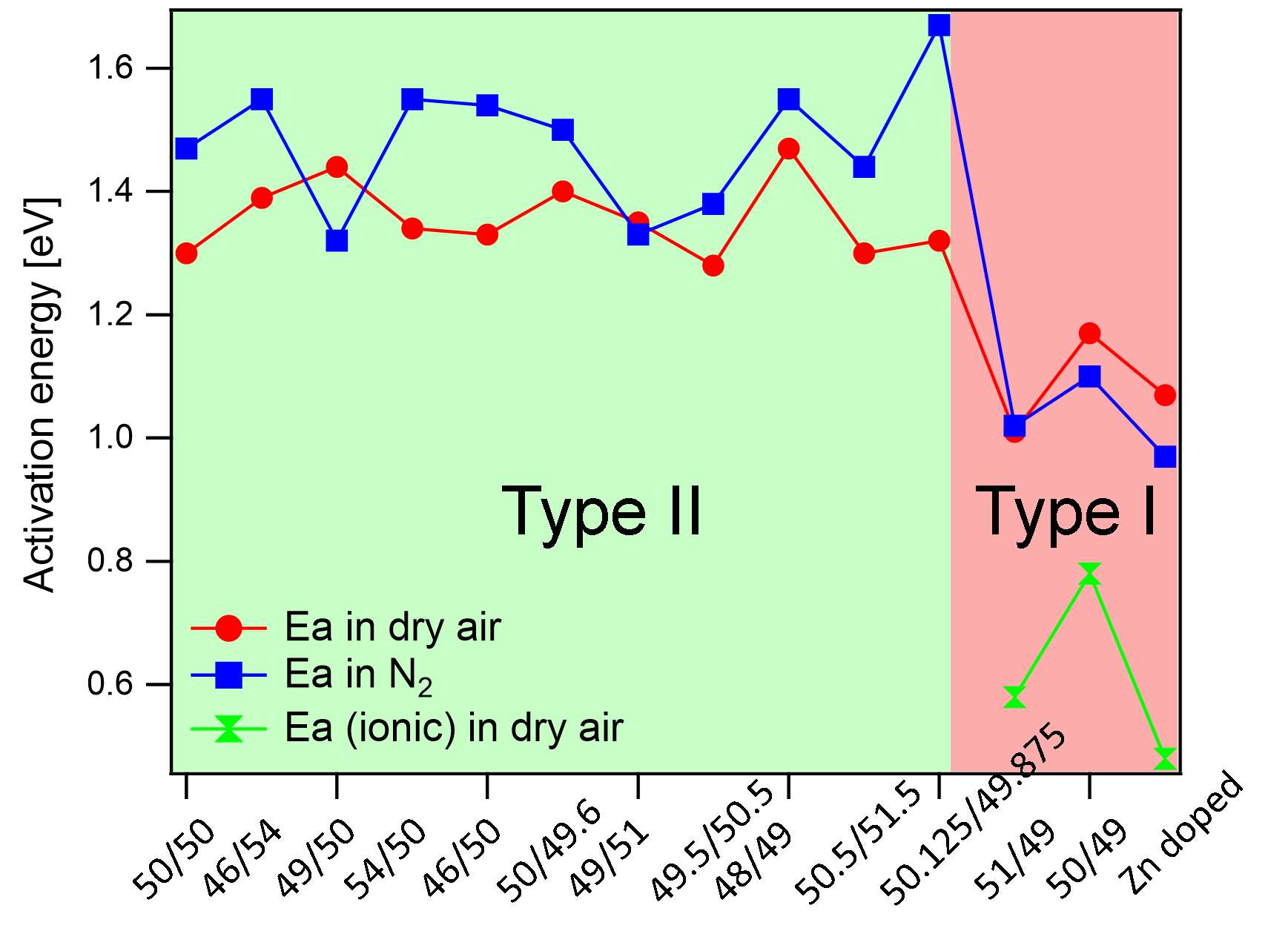 Activation energy [eV]

1.6
1.4
1.2
1.0
0.8
0.6

Type II
Type I

Ea in dry air
Ea in $N_2$
Ea (ionic) in dry air

50/50
46/54
49/50
54/50
46/50
50/49.6
49/51
49.5/50.5
48/49
50.5/51.5
50.125/49.875
51/49
50/49
Zn doped